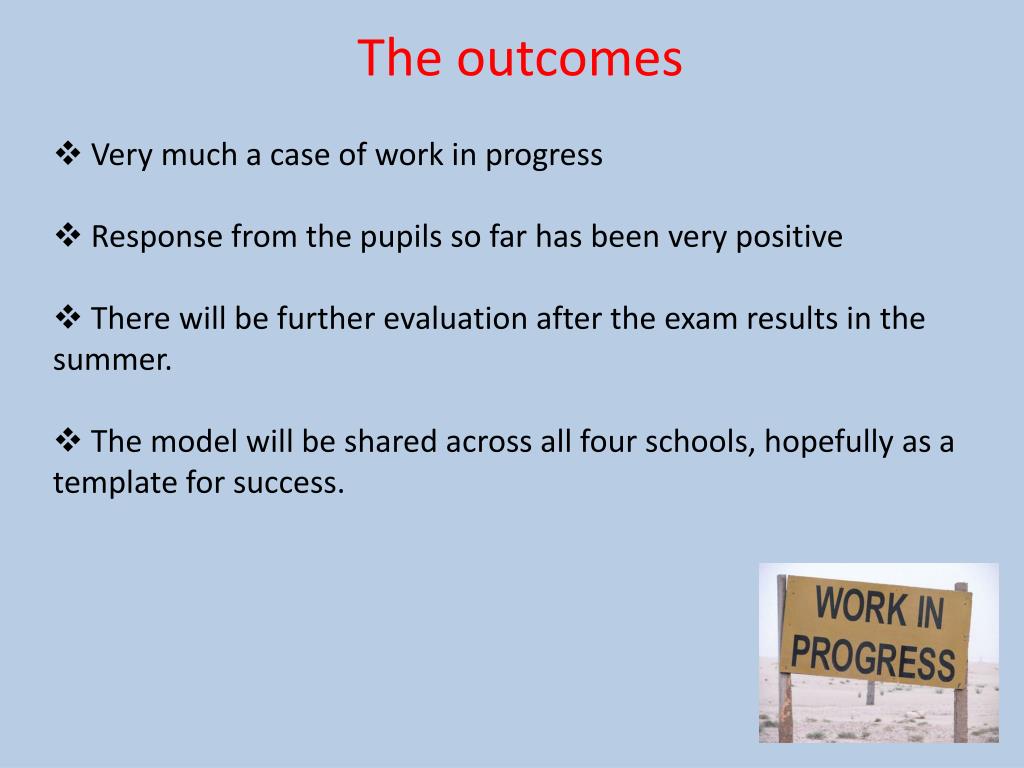 The outcomes

❖ Very much a case of work in progress

❖ Response from the pupils so far has been very positive

❖ There will be further evaluation after the exam results in the summer.

❖ The model will be shared across all four schools, hopefully as a template for success.

WORK IN PROGRESS